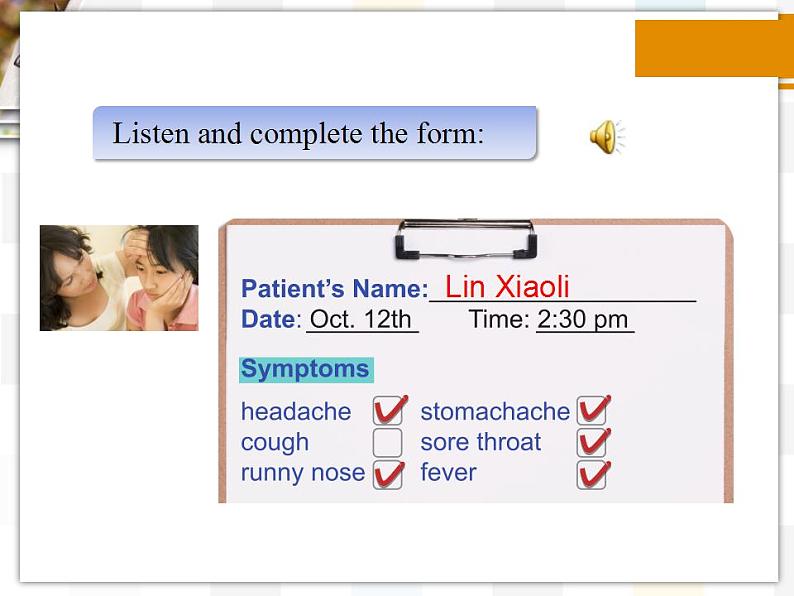 Listen and complete the form:

Patient's Name: Lin Xiaoli
Date: Oct. 12th Time: 2:30 pm

Symptoms

headache ✓ stomachache ✓
cough ☐ sore throat ✓
runny nose ✓ fever ✓